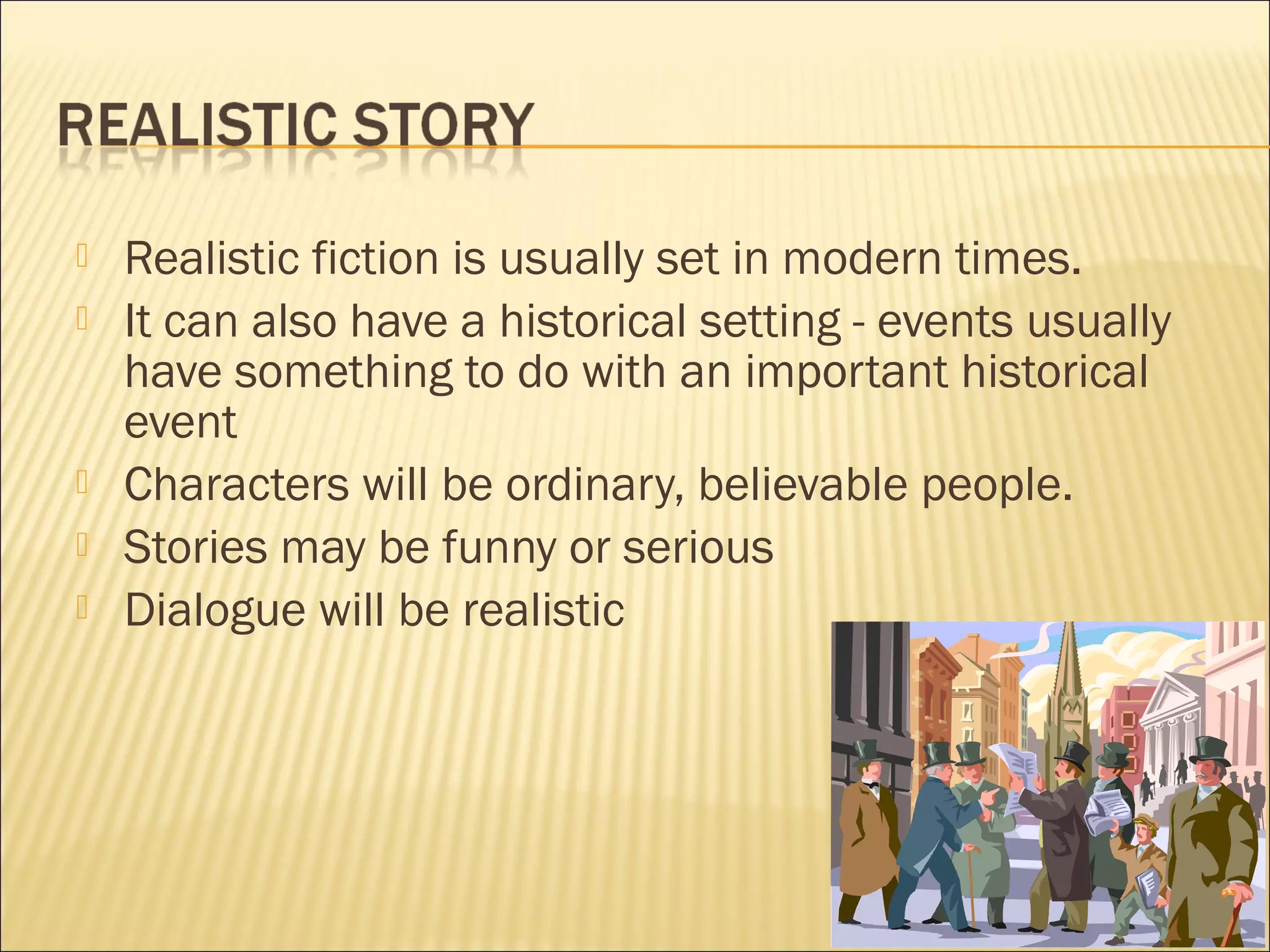 REALISTIC STORY

Realistic fiction is usually set in modern times.
It can also have a historical setting - events usually have something to do with an important historical event
Characters will be ordinary, believable people.
Stories may be funny or serious
Dialogue will be realistic